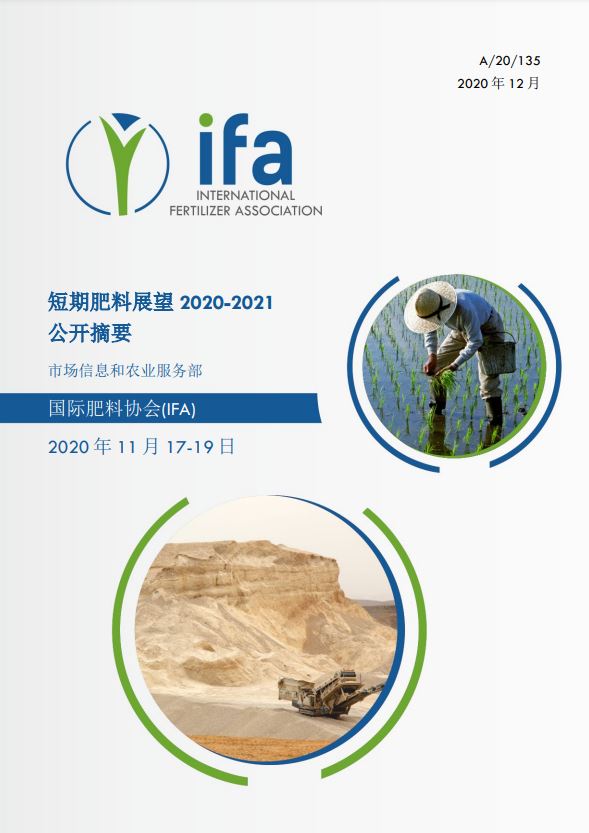 A/20/135
2020 年 12 月

ifa
INTERNATIONAL
FERTILIZER ASSOCIATION

短期肥料展望 2020-2021
公开摘要

市场信息和农业服务部

国际肥料协会(IFA)

2020 年 11 月 17-19 日